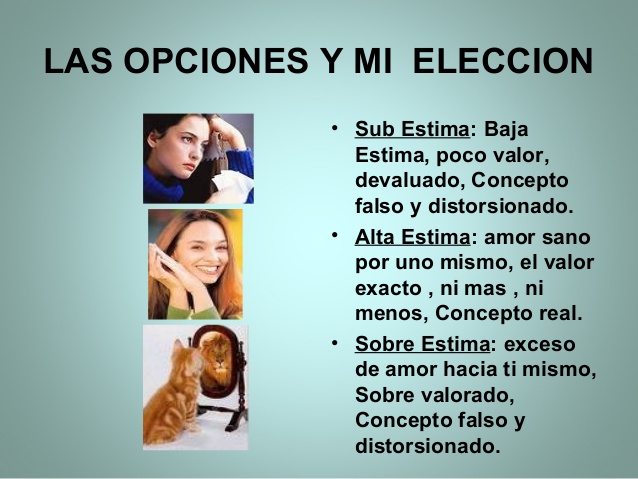 LAS OPCIONES Y MI ELECCION

• Sub Estima: Baja Estima, poco valor, devaluado, Concepto falso y distorsionado.

• Alta Estima: amor sano por uno mismo, el valor exacto , ni mas , ni menos, Concepto real.

• Sobre Estima: exceso de amor hacia ti mismo, Sobre valorado, Concepto falso y distorsionado.